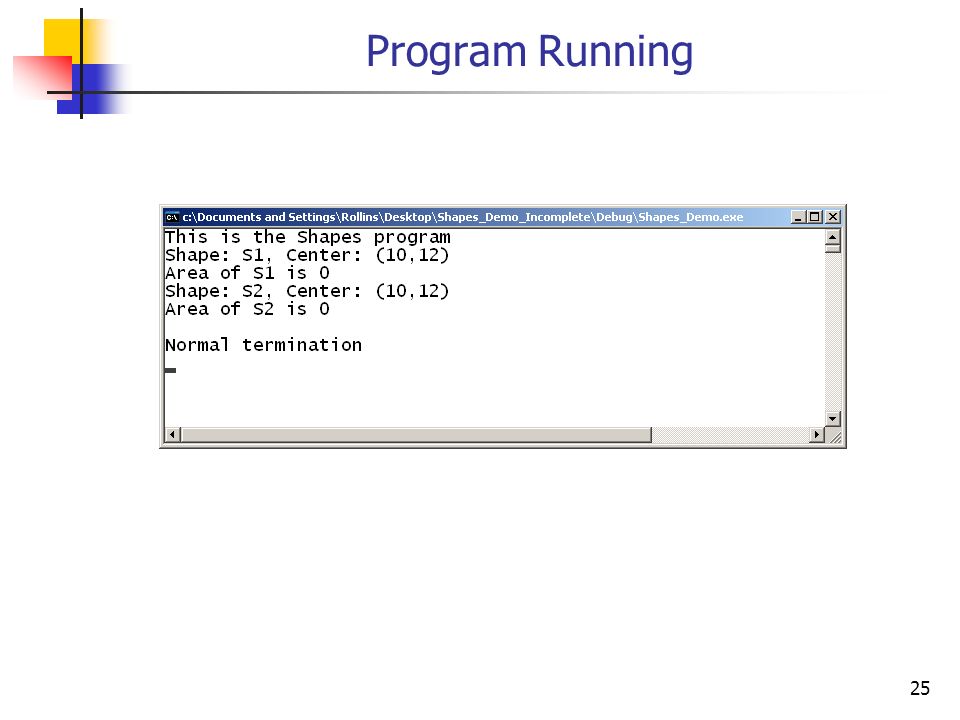 Program Running

c:\Documents and Settings\Rollins\Desktop\Shapes_Demo_Incomplete\Debug\Shapes_Demo.exe

This is the Shapes program
Shape: S1, Center: (10,12)
Area of S1 is 0
Shape: S2, Center: (10,12)
Area of S2 is 0

Normal termination

25